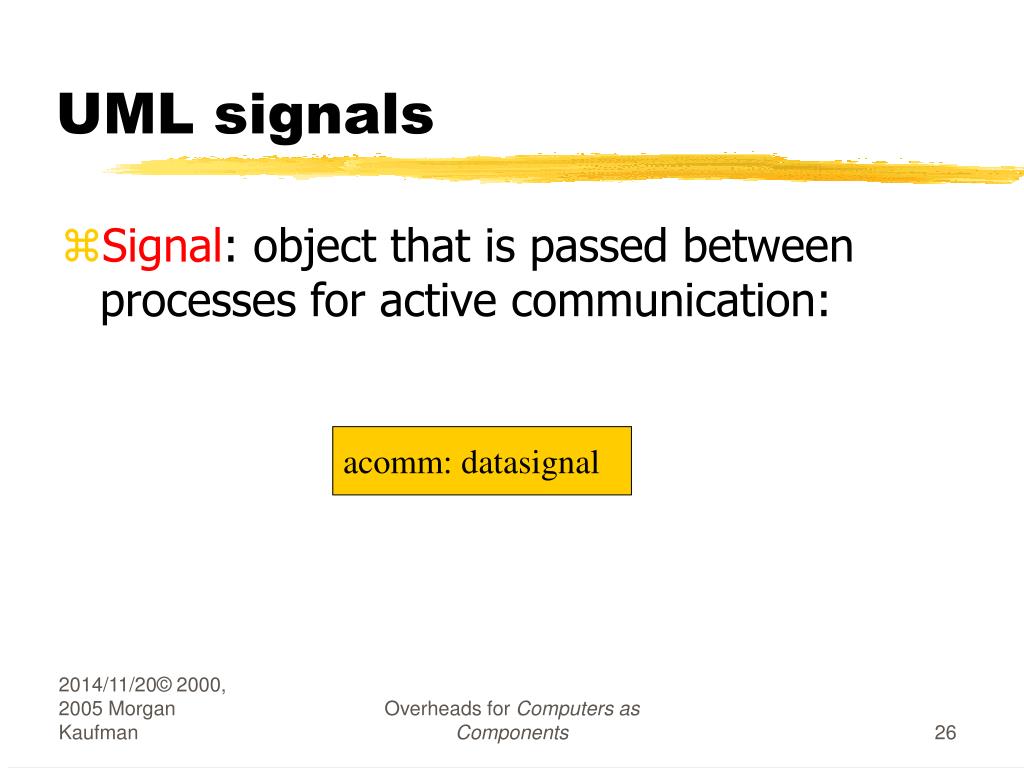 UML signals

⌘Signal: object that is passed between processes for active communication:

acomm: datasignal

2014/11/20© 2000, 2005 Morgan Kaufman

Overheads for Computers as Components

26